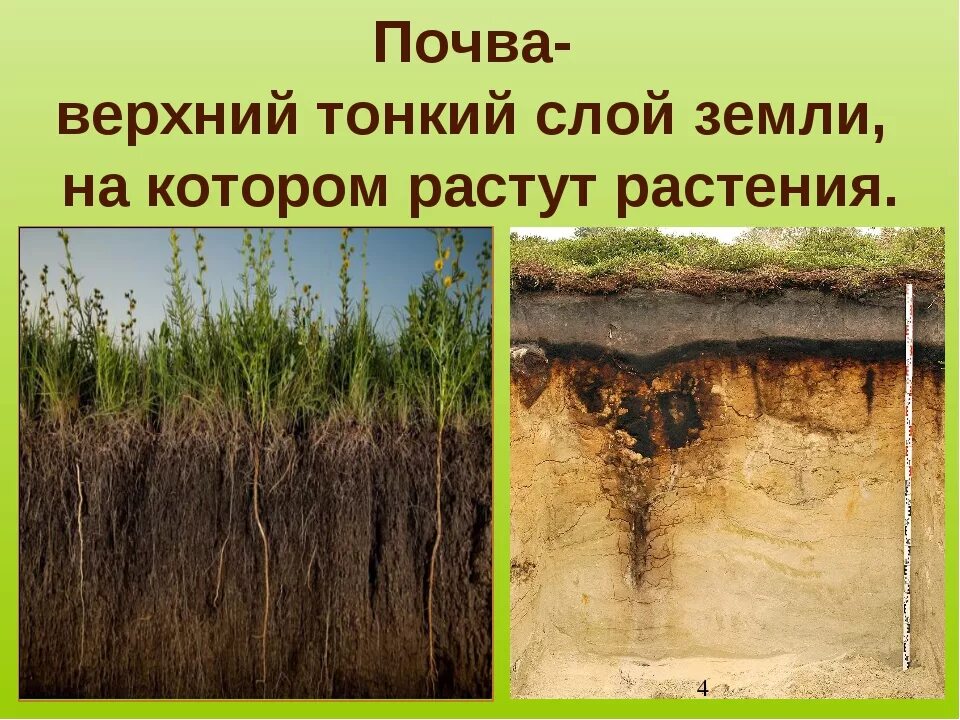 Почва-
верхний тонкий слой земли,
на котором растут растения.

4